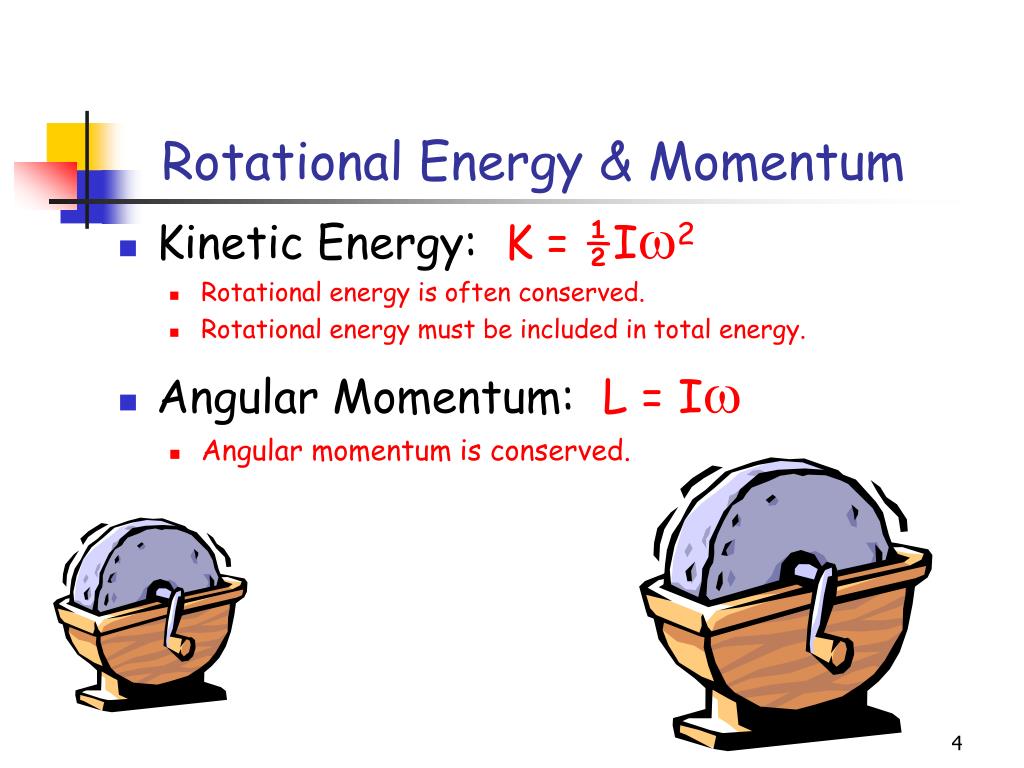 Rotational Energy & Momentum

Kinetic Energy: $K = \frac{1}{2}I\omega^2$

Rotational energy is often conserved.

Rotational energy must be included in total energy.

Angular Momentum: $L = I\omega$

Angular momentum is conserved.

4